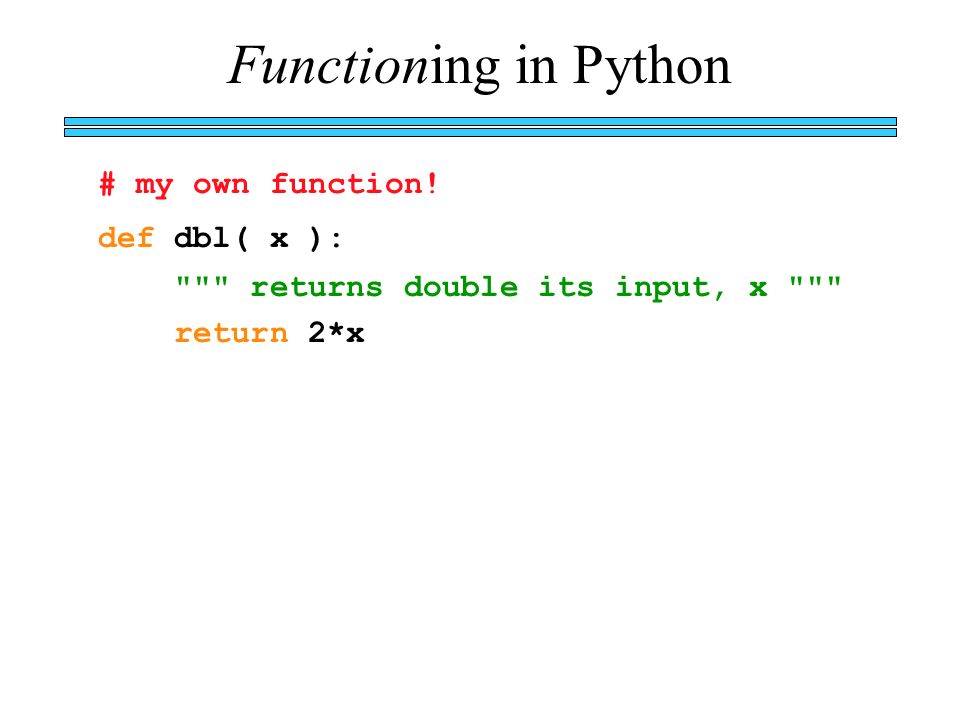 Functioning in Python

# my own function!

def dbl( x ):
    """ returns double its input, x """
    return 2*x